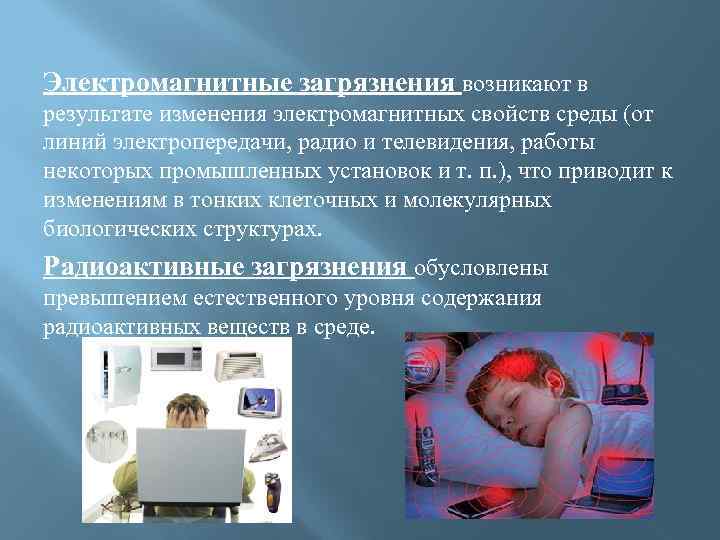 Электромагнитные загрязнения возникают в результате изменения электромагнитных свойств среды (от линий электропередачи, радио и телевидения, работы некоторых промышленных установок и т. п.), что приводит к изменениям в тонких клеточных и молекулярных биологических структурах.

Радиоактивные загрязнения обусловлены превышением естественного уровня содержания радиоактивных веществ в среде.